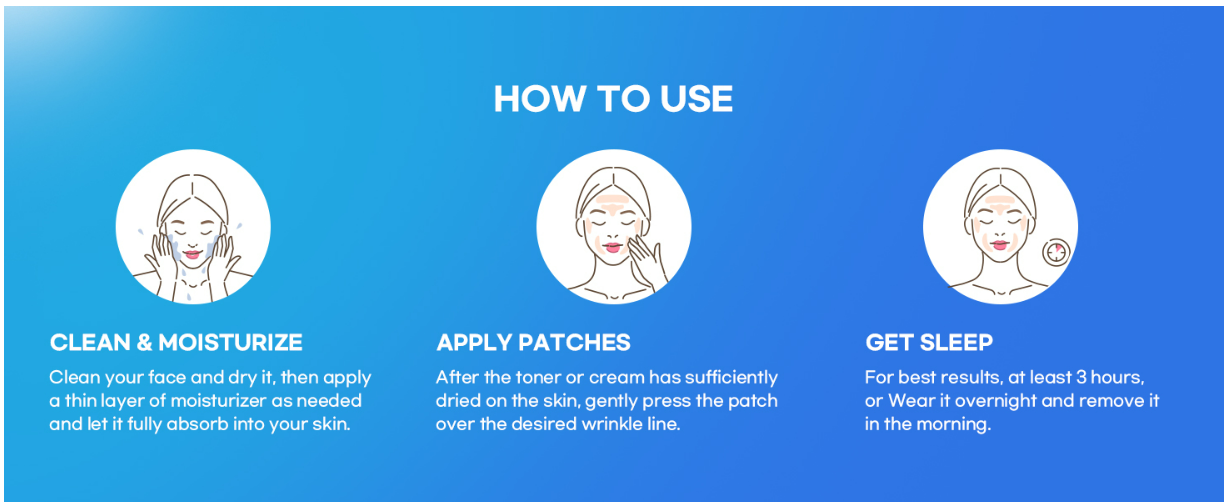 HOW TO USE

CLEAN & MOISTURIZE

Clean your face and dry it, then apply a thin layer of moisturizer as needed and let it fully absorb into your skin.

APPLY PATCHES

After the toner or cream has sufficiently dried on the skin, gently press the patch over the desired wrinkle line.

GET SLEEP

For best results, at least 3 hours, or Wear it overnight and remove it in the morning.